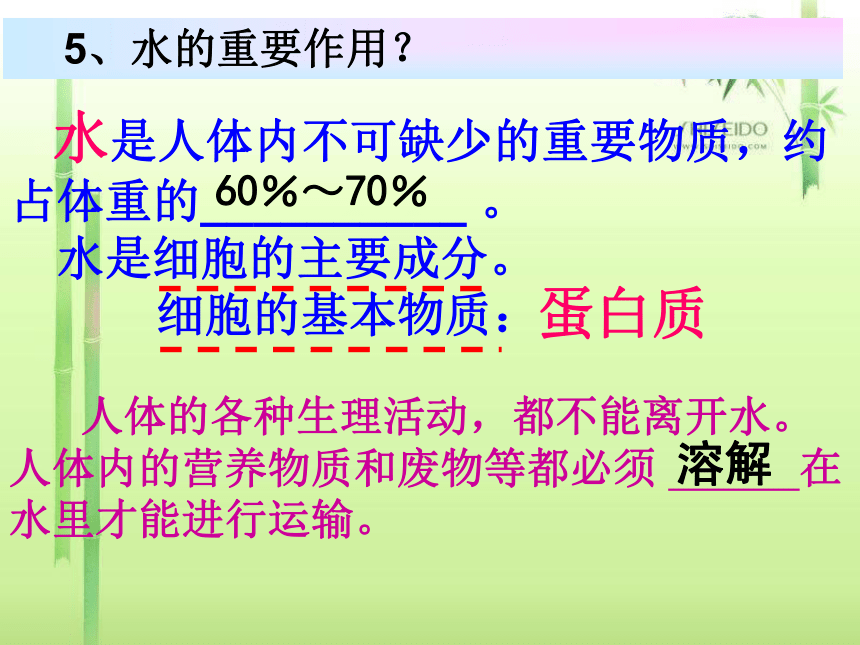 5、水的重要作用？

水是人体内不可缺少的重要物质，约占体重的 60%～70% 。

水是细胞的主要成分。

细胞的基本物质：蛋白质

人体的各种生理活动，都不能离开水。人体内的营养物质和废物等都必须 溶解 在水里才能进行运输。